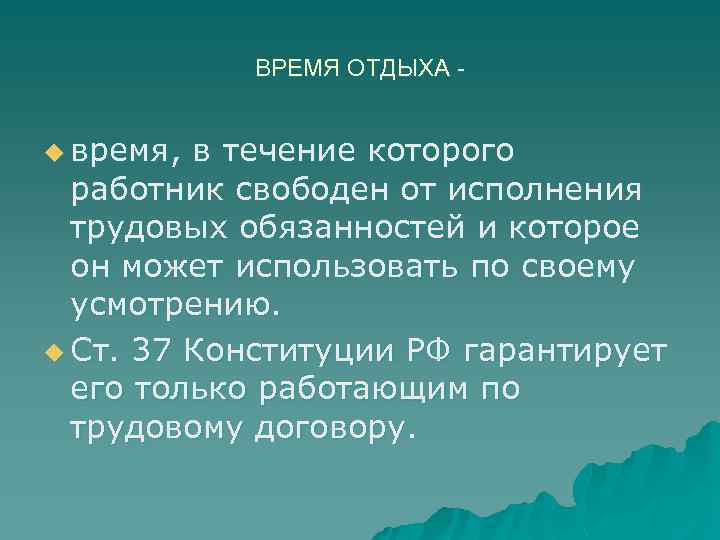 ВРЕМЯ ОТДЫХА -

время, в течение которого работник свободен от исполнения трудовых обязанностей и которое он может использовать по своему усмотрению.

Ст. 37 Конституции РФ гарантирует его только работающим по трудовому договору.